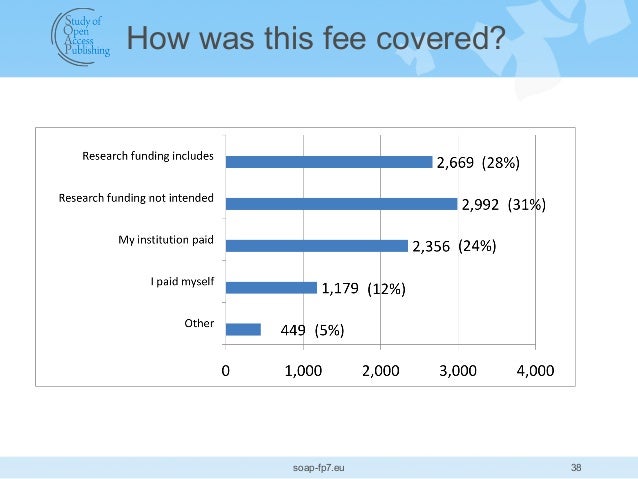 Study of Open Access Publishing

How was this fee covered?

Research funding includes
2,669 (28%)

Research funding not intended
2,992 (31%)

My institution paid
2,356 (24%)

I paid myself
1,179 (12%)

Other
449 (5%)

0
1,000
2,000
3,000
4,000

soap-fp7.eu

38